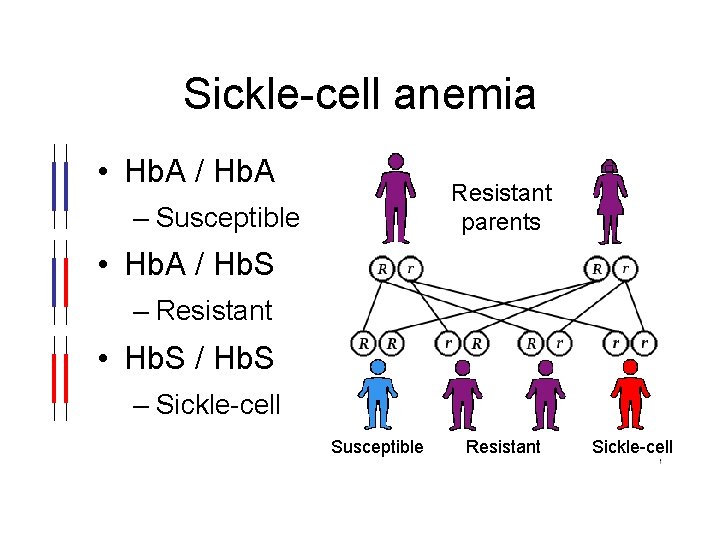 Sickle-cell anemia

• HbA / HbA
– Susceptible
• HbA / HbS
– Resistant
• HbS / HbS
– Sickle-cell

Resistant parents

R r R r

R R r R R r r r

Susceptible Resistant Sickle-cell